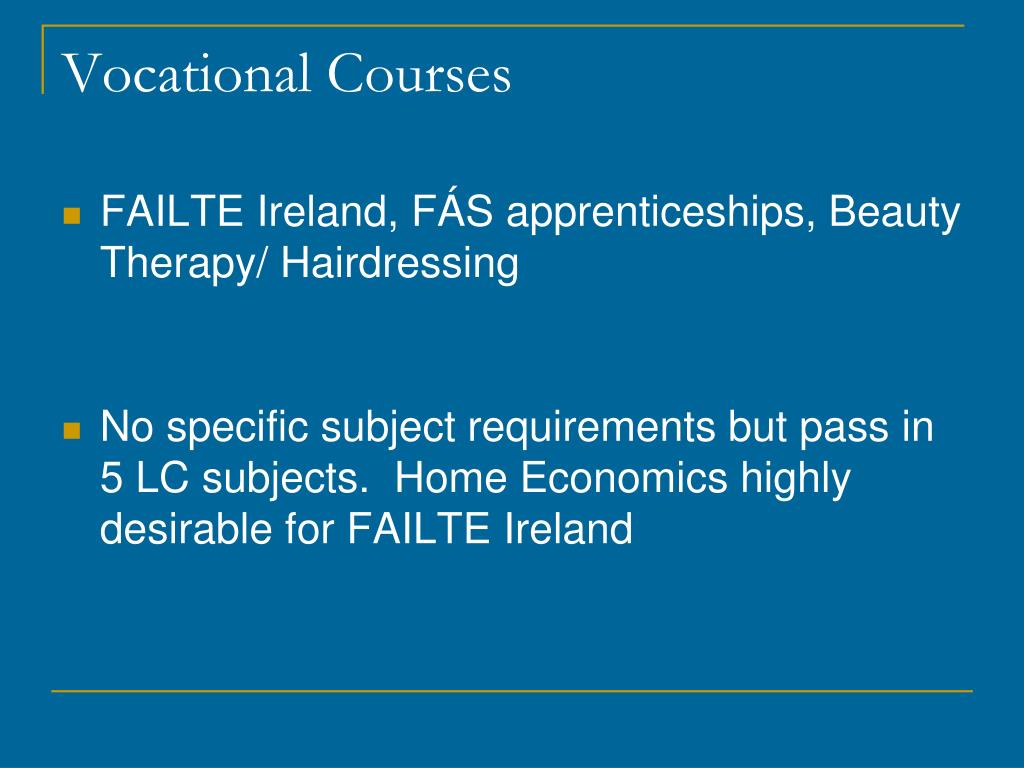 Vocational Courses

FAILTE Ireland, FÁS apprenticeships, Beauty Therapy/ Hairdressing

No specific subject requirements but pass in 5 LC subjects.  Home Economics highly desirable for FAILTE Ireland